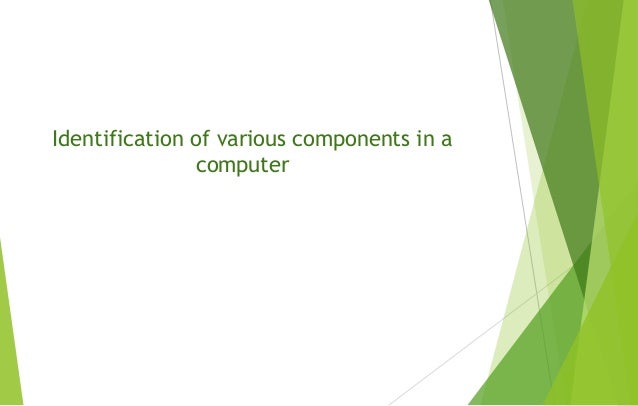 Identification of various components in a computer